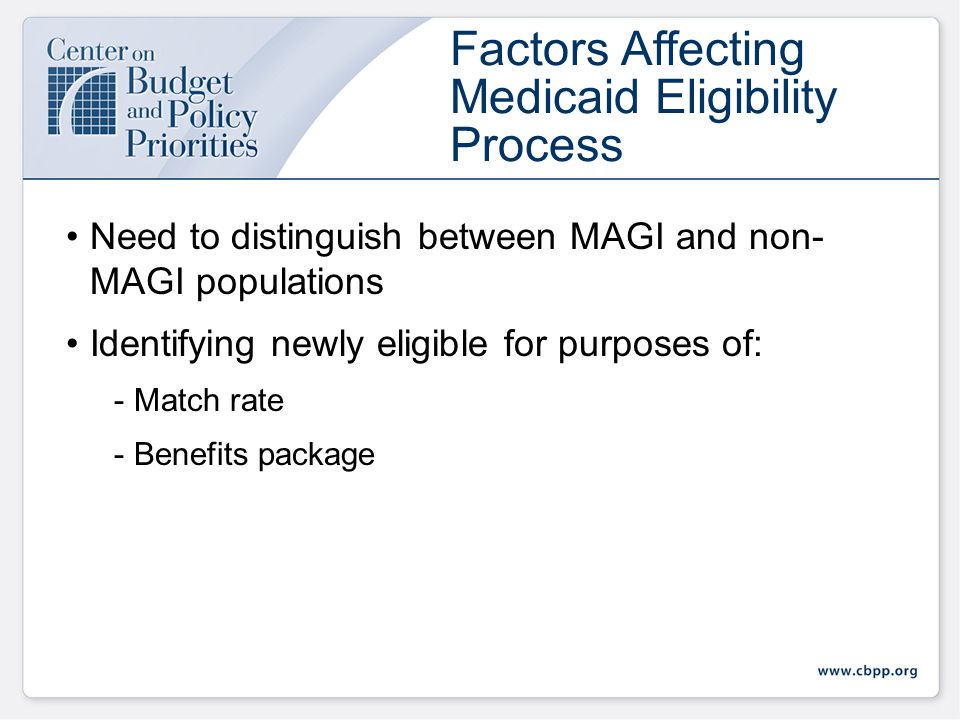 Center on Budget and Policy Priorities

Factors Affecting Medicaid Eligibility Process

• Need to distinguish between MAGI and non-MAGI populations

• Identifying newly eligible for purposes of:

- Match rate

- Benefits package

www.cbpp.org